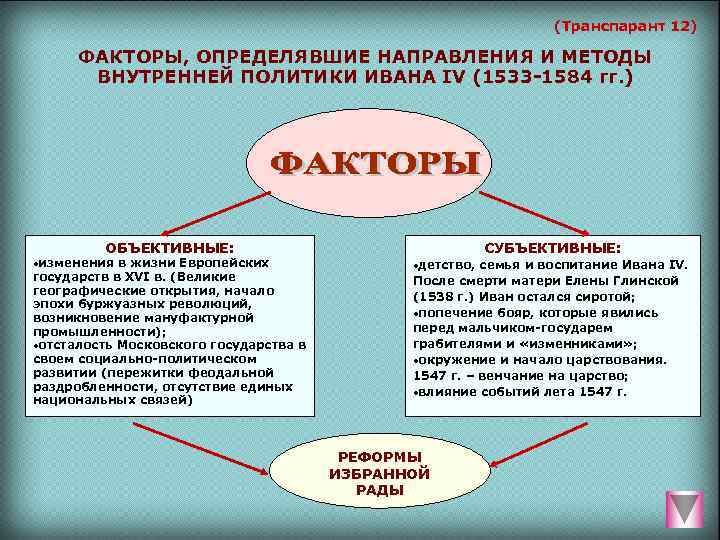 (Транспарант 12)

ФАКТОРЫ, ОПРЕДЕЛЯВШИЕ НАПРАВЛЕНИЯ И МЕТОДЫ ВНУТРЕННЕЙ ПОЛИТИКИ ИВАНА IV (1533-1584 гг.)

ФАКТОРЫ

ОБЪЕКТИВНЫЕ:
•изменения в жизни Европейских государств в XVI в. (Великие географические открытия, начало эпохи буржуазных революций, возникновение мануфактурной промышленности);
•отсталость Московского государства в своем социально-политическом развитии (пережитки феодальной раздробленности, отсутствие единых национальных связей)

СУБЪЕКТИВНЫЕ:
•детство, семья и воспитание Ивана IV. После смерти матери Елены Глинской (1538 г.) Иван остался сиротой;
•попечение бояр, которые явились перед мальчиком-государем грабителями и «изменниками»;
•окружение и начало царствования. 1547 г. – венчание на царство;
•влияние событий лета 1547 г.

РЕФОРМЫ ИЗБРАННОЙ РАДЫ